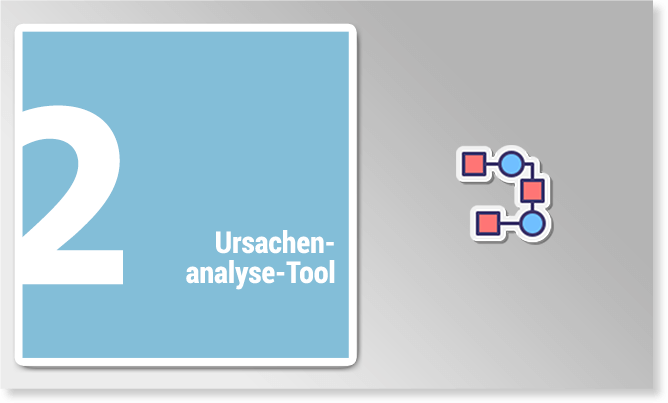 2

Ursachenanalyse-Tool